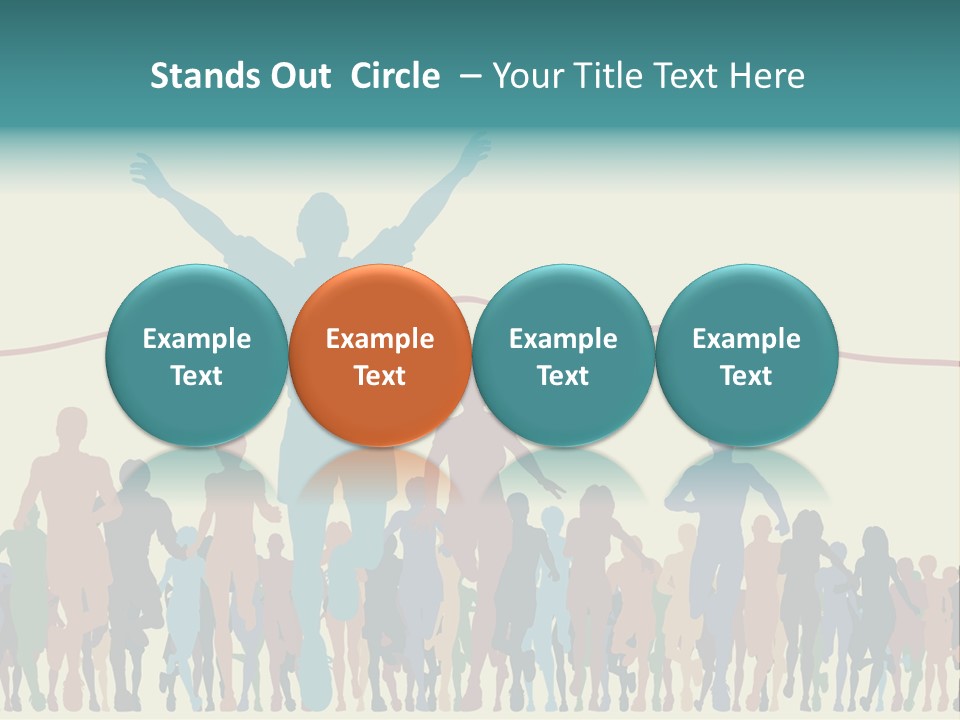 Stands Out Circle – Your Title Text Here

Example Text

Example Text

Example Text

Example Text